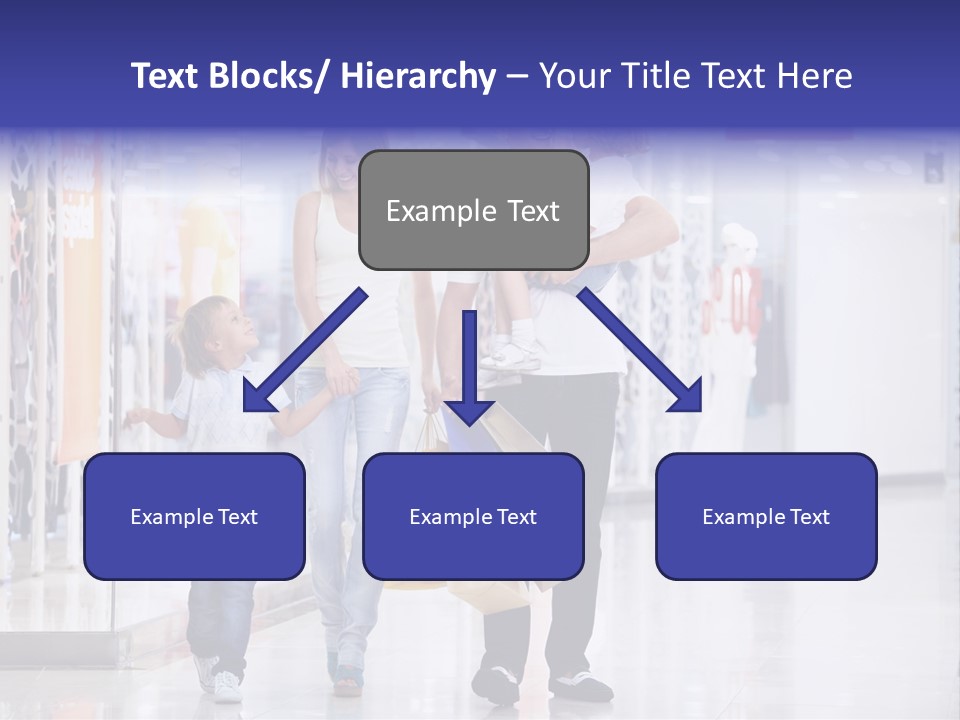 Text Blocks/ Hierarchy – Your Title Text Here

Example Text

Example Text

Example Text

Example Text